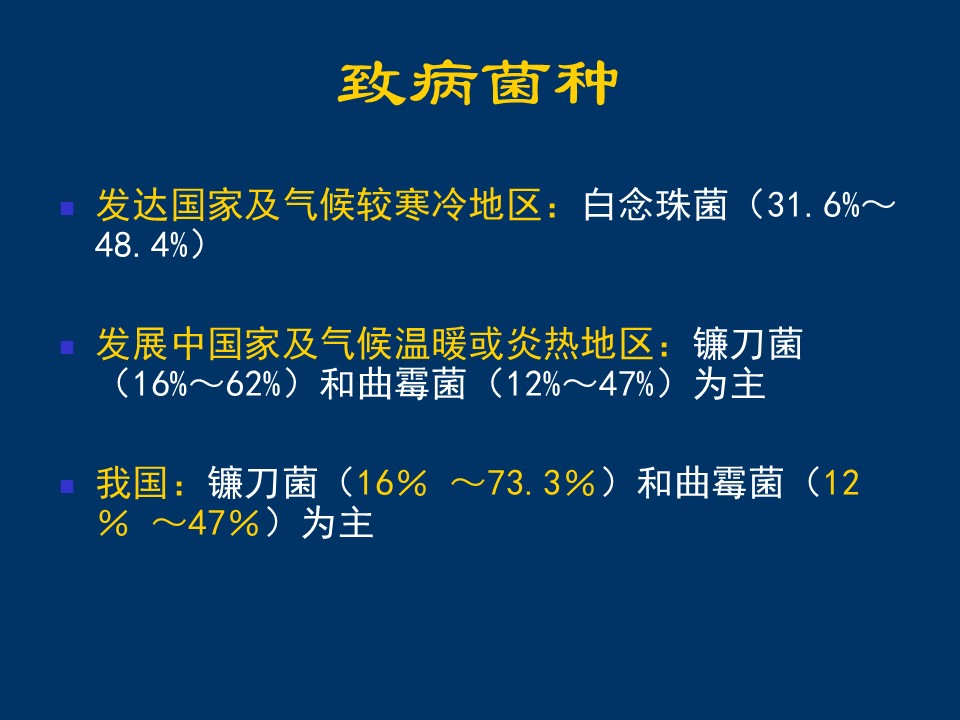 致病菌种

发达国家及气候较寒冷地区：白念珠菌（31.6%～48.4%）

发展中国家及气候温暖或炎热地区：镰刀菌（16%～62%）和曲霉菌（12%～47%）为主

我国：镰刀菌（16% ～73.3%）和曲霉菌（12% ～47%）为主